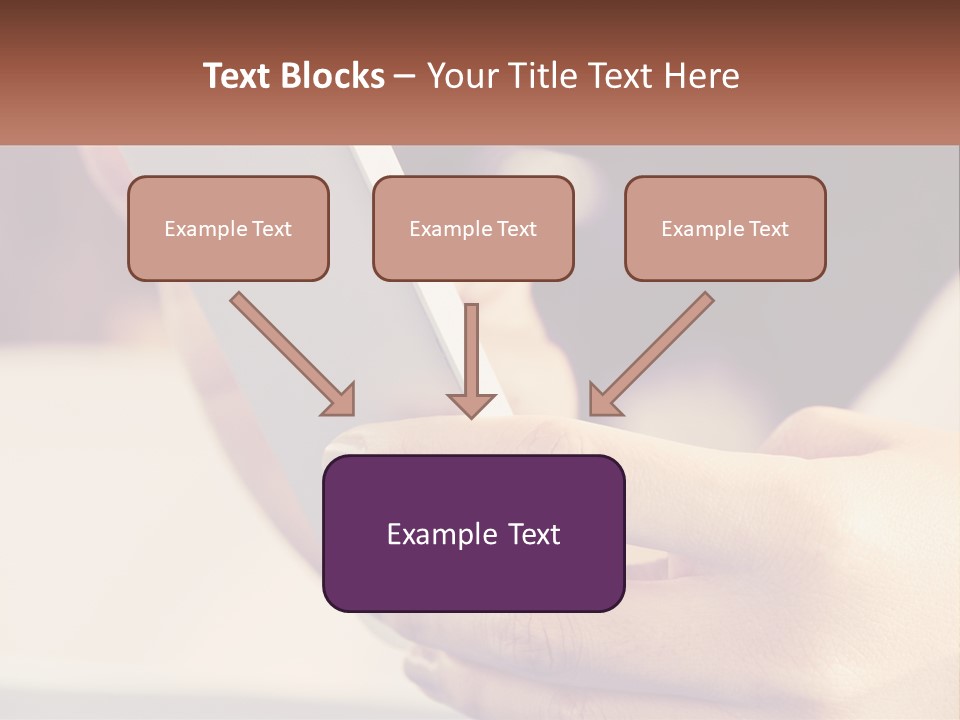 Text Blocks – Your Title Text Here

Example Text

Example Text

Example Text

Example Text